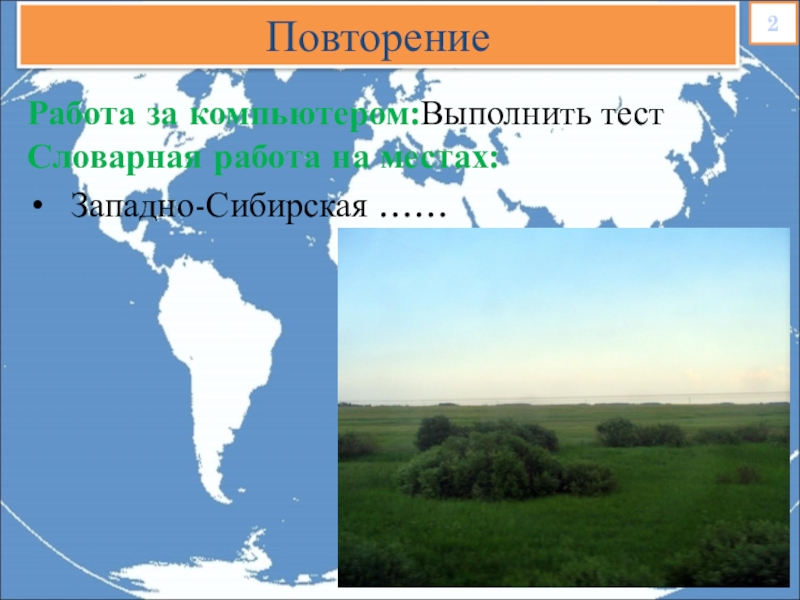 Повторение

2

Работа за компьютером:Выполнить тест
Словарная работа на местах:

• Западно-Сибирская ……